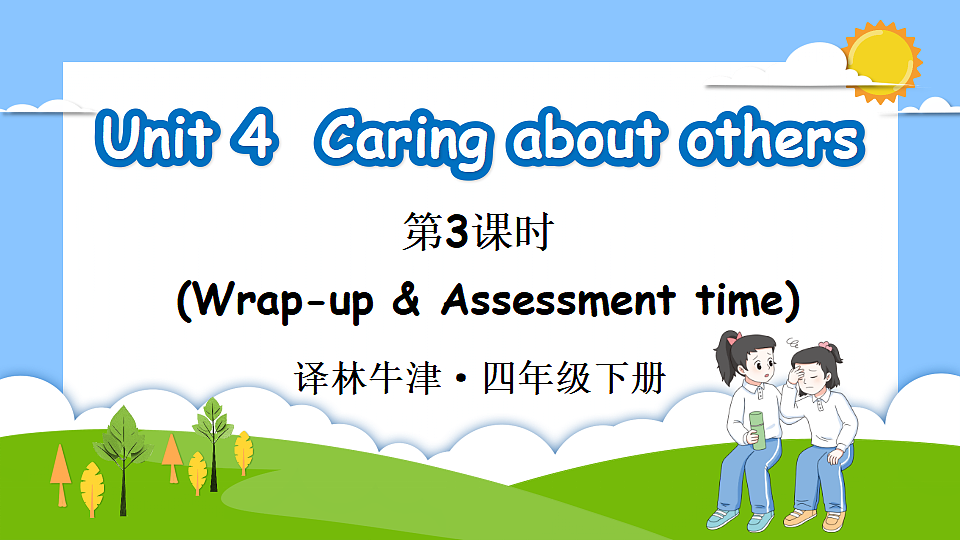 Unit 4 Caring about others

第3课时

(Wrap-up & Assessment time)

译林牛津·四年级下册